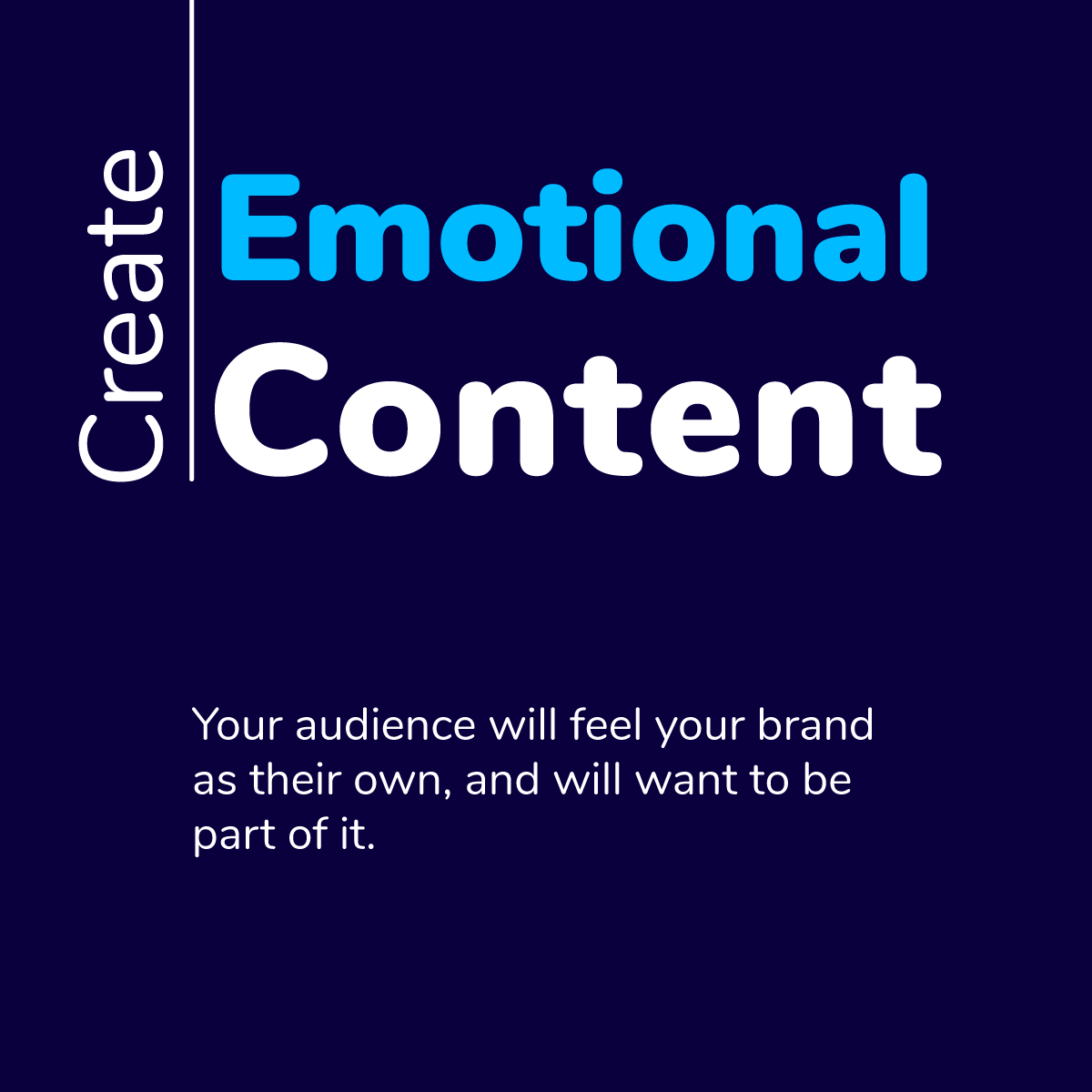 Create
Emotional
Content

Your audience will feel your brand as their own, and will want to be part of it.